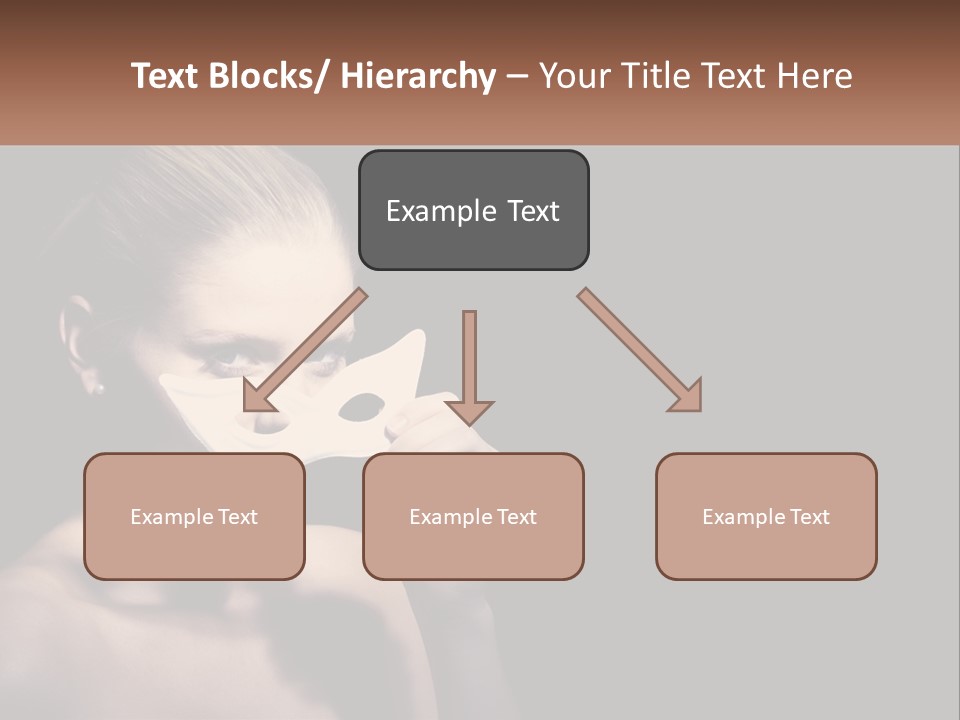 Text Blocks/ Hierarchy – Your Title Text Here

Example Text

Example Text

Example Text

Example Text